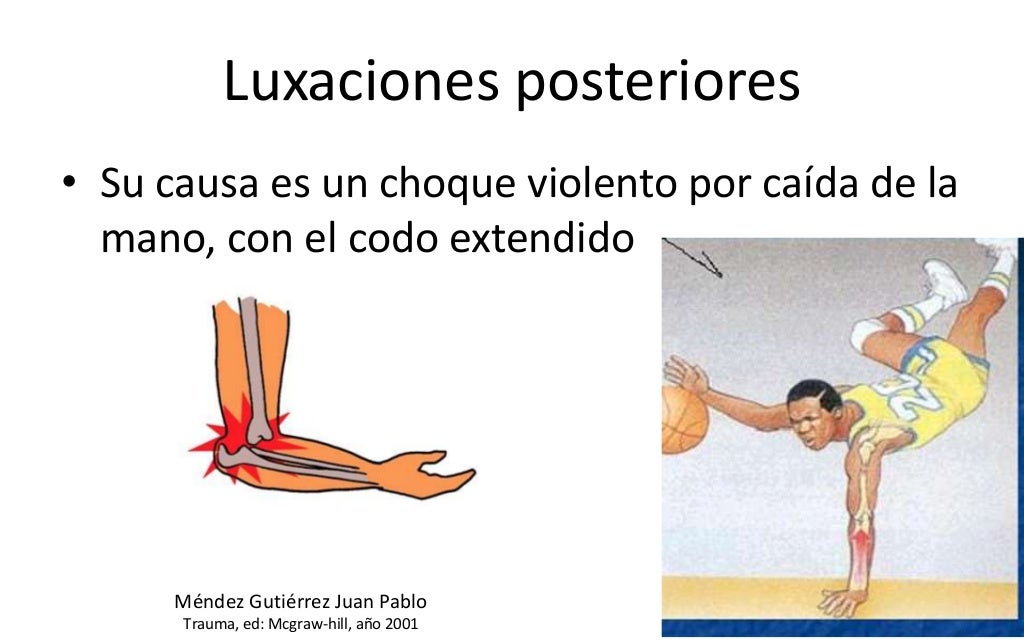 Luxaciones posteriores

• Su causa es un choque violento por caída de la mano, con el codo extendido

Méndez Gutiérrez Juan Pablo
Trauma, ed: Mcgraw-hill, año 2001